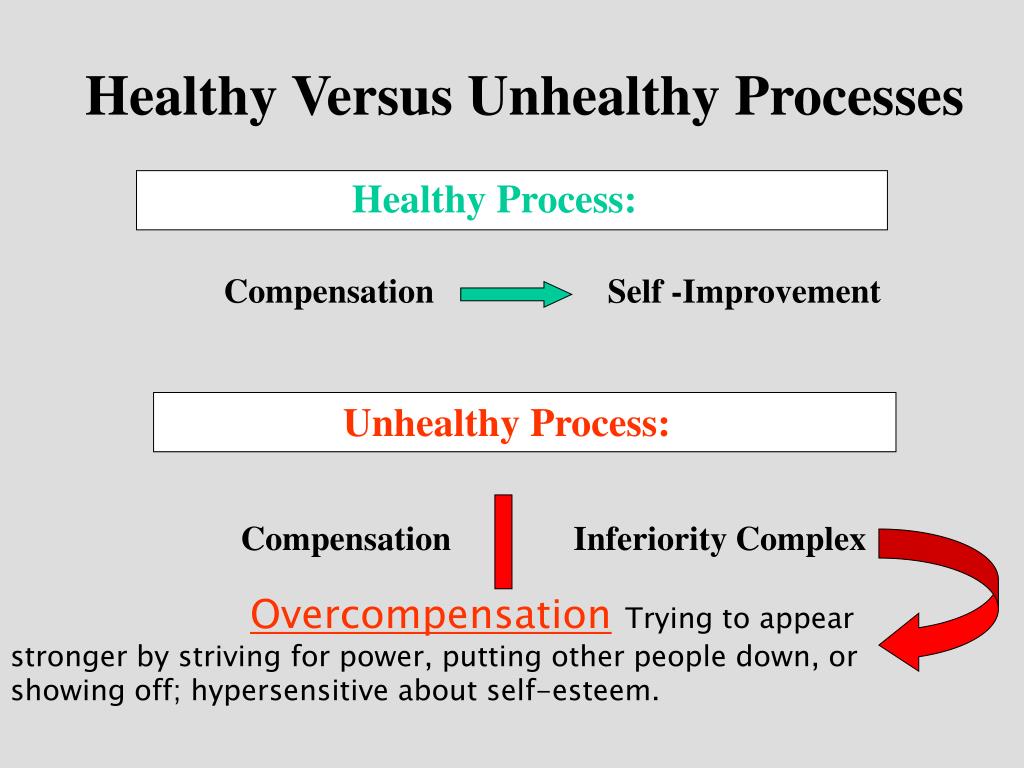 Healthy Versus Unhealthy Processes

Healthy Process:

Compensation Self -Improvement

Unhealthy Process:

Compensation Inferiority Complex

Overcompensation Trying to appear stronger by striving for power, putting other people down, or showing off; hypersensitive about self-esteem.